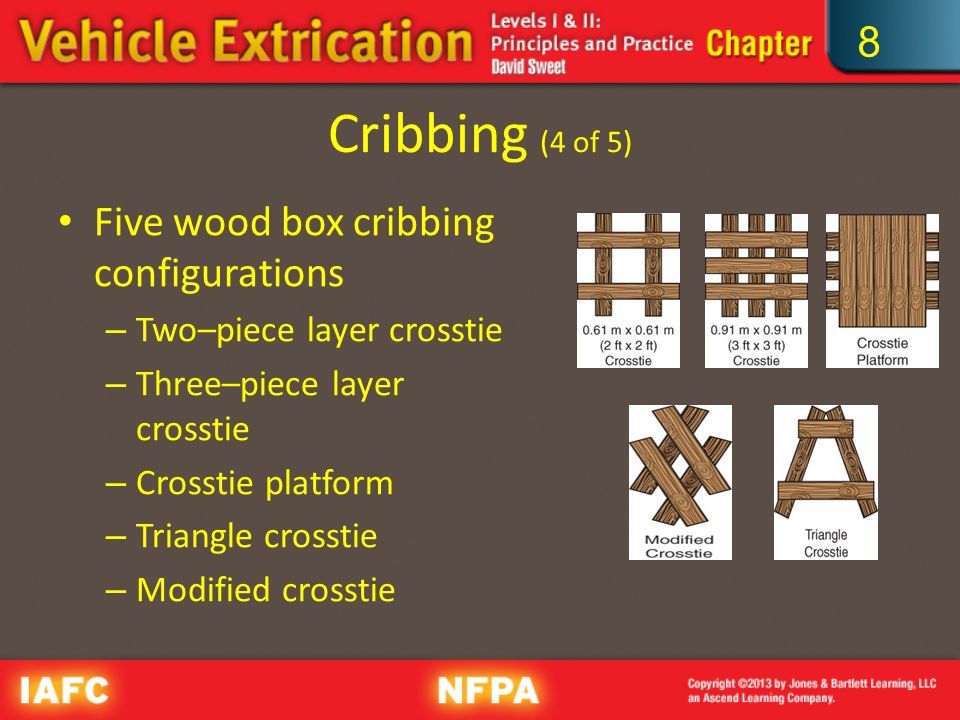 Vehicle Extrication Levels I & II: Principles and Practice David Sweet Chapter 8

Cribbing (4 of 5)

• Five wood box cribbing configurations
– Two–piece layer crosstie
– Three–piece layer crosstie
– Crosstie platform
– Triangle crosstie
– Modified crosstie

0.61 m x 0.61 m (2 ft x 2 ft) Crosstie

0.91 m x 0.91 m (3 ft x 3 ft) Crosstie

Crosstie Platform

Modified Crosstie

Triangle Crosstie

IAFC NFPA

Copyright ©2013 by Jones & Bartlett Learning, LLC an Ascend Learning Company.